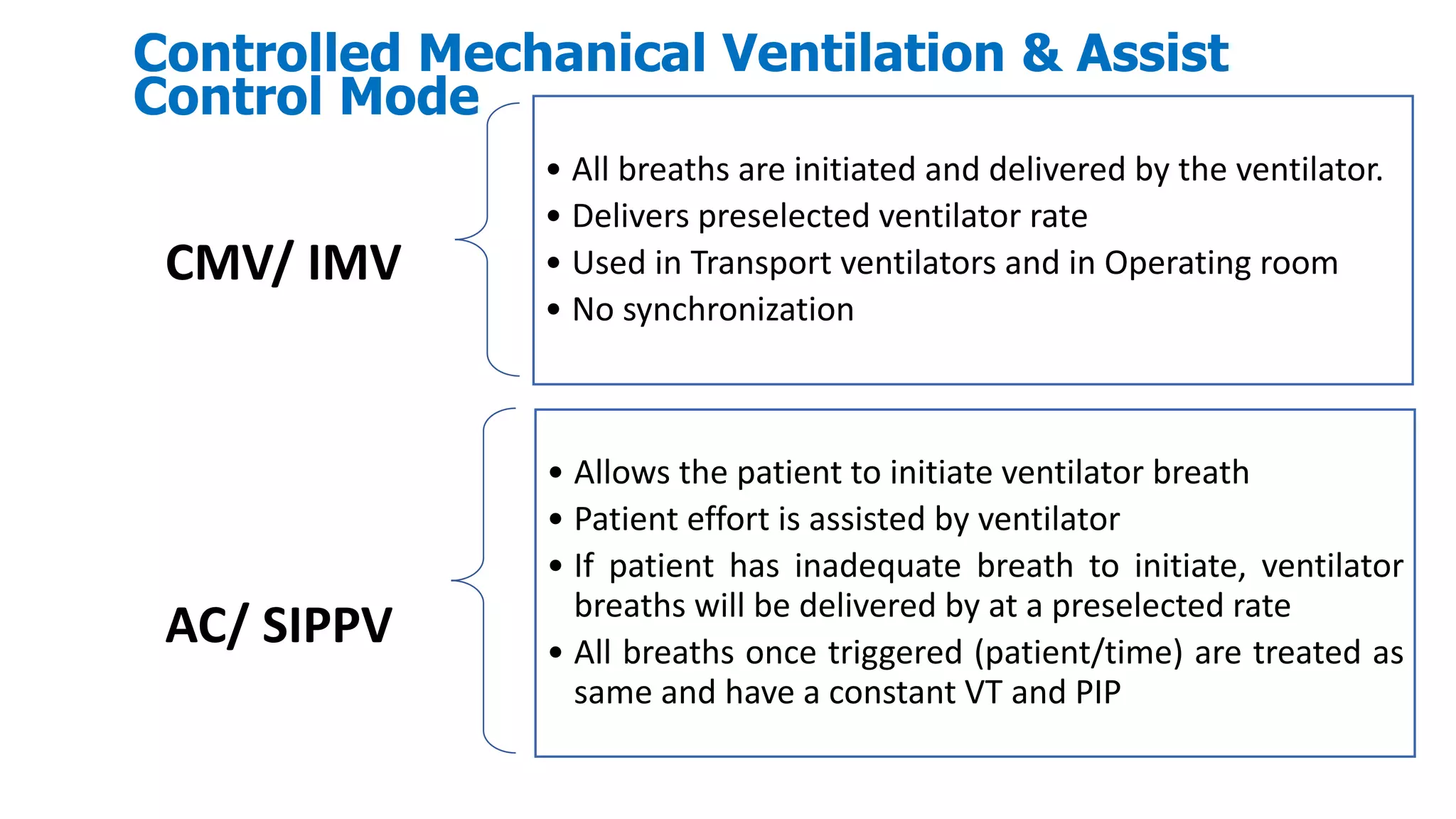 Controlled Mechanical Ventilation & Assist Control Mode

CMV/ IMV

• All breaths are initiated and delivered by the ventilator.
• Delivers preselected ventilator rate
• Used in Transport ventilators and in Operating room
• No synchronization

AC/ SIPPV

• Allows the patient to initiate ventilator breath
• Patient effort is assisted by ventilator
• If patient has inadequate breath to initiate, ventilator breaths will be delivered by at a preselected rate
• All breaths once triggered (patient/time) are treated as same and have a constant VT and PIP